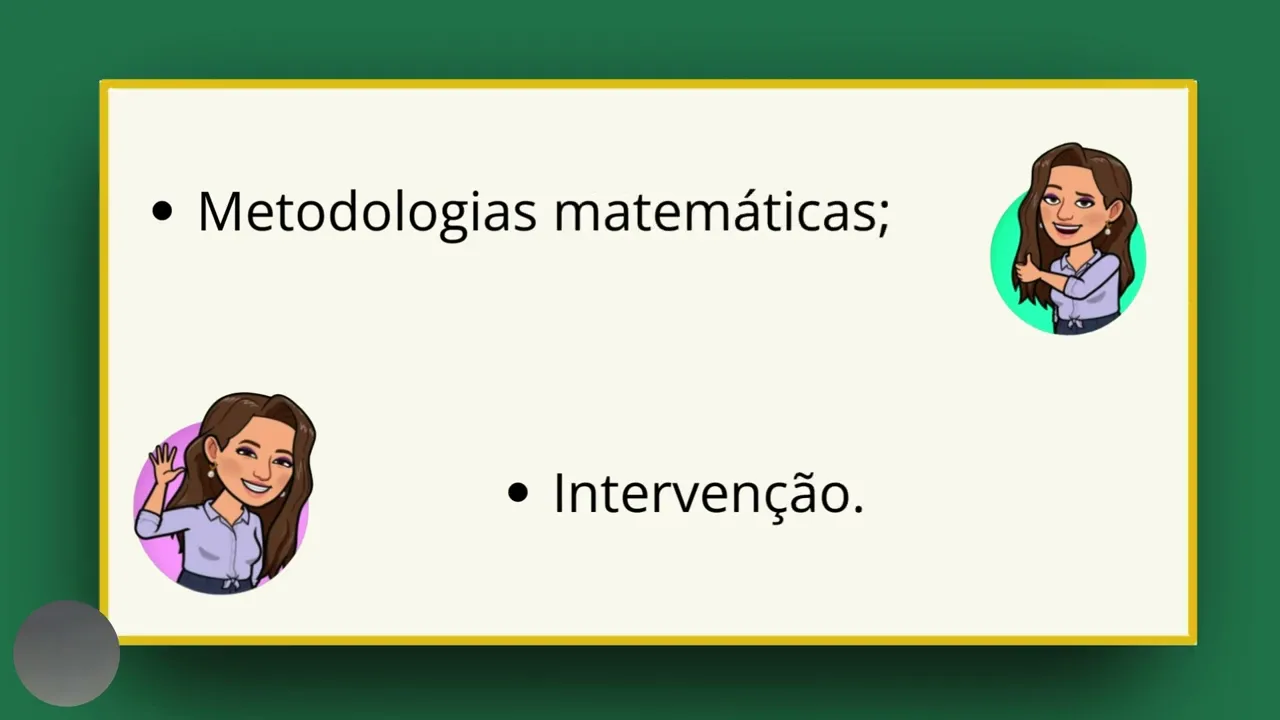 • Metodologias matemáticas;

• Intervenção.